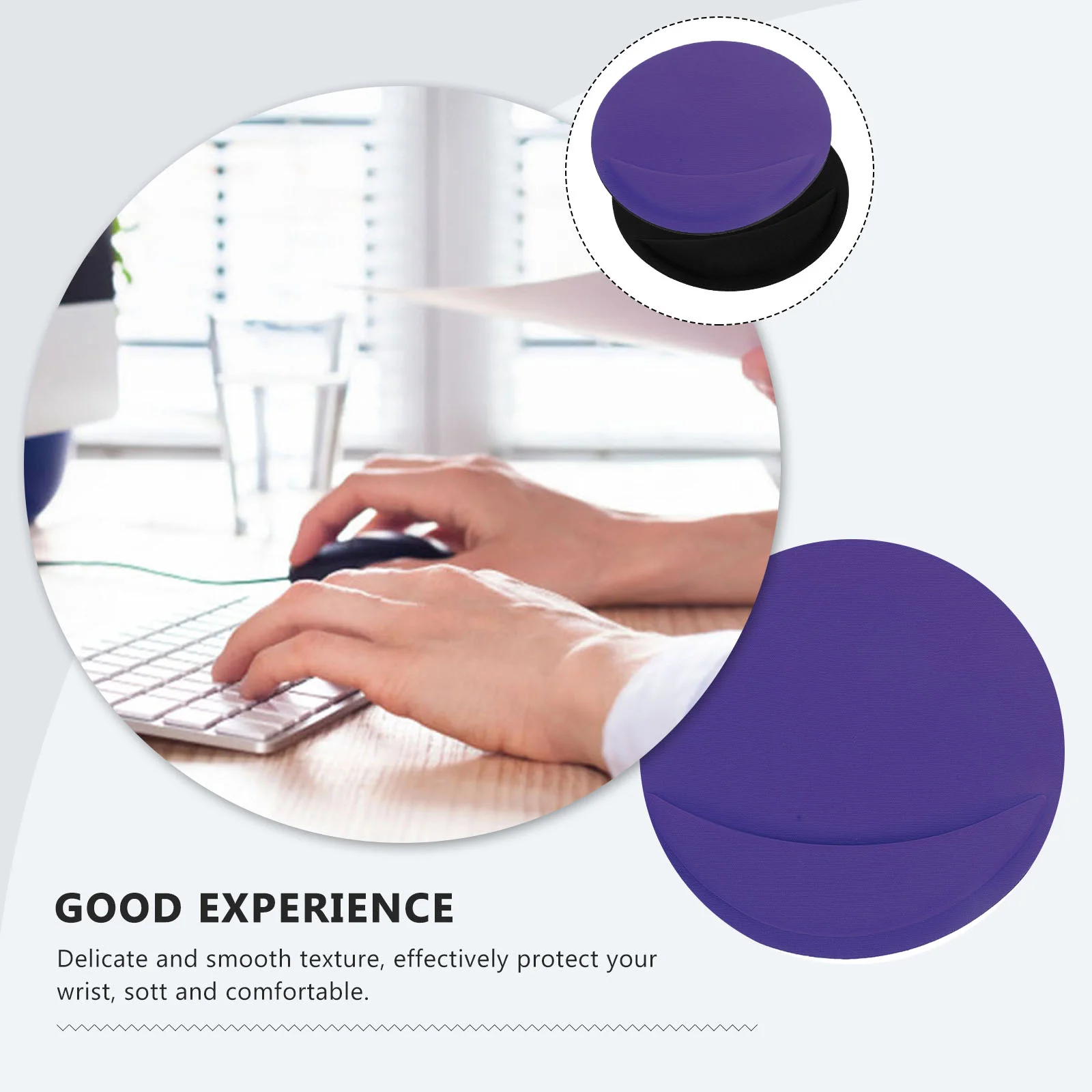 GOOD EXPERIENCE

Delicate and smooth texture, effectively protect your wrist, sott and comfortable.